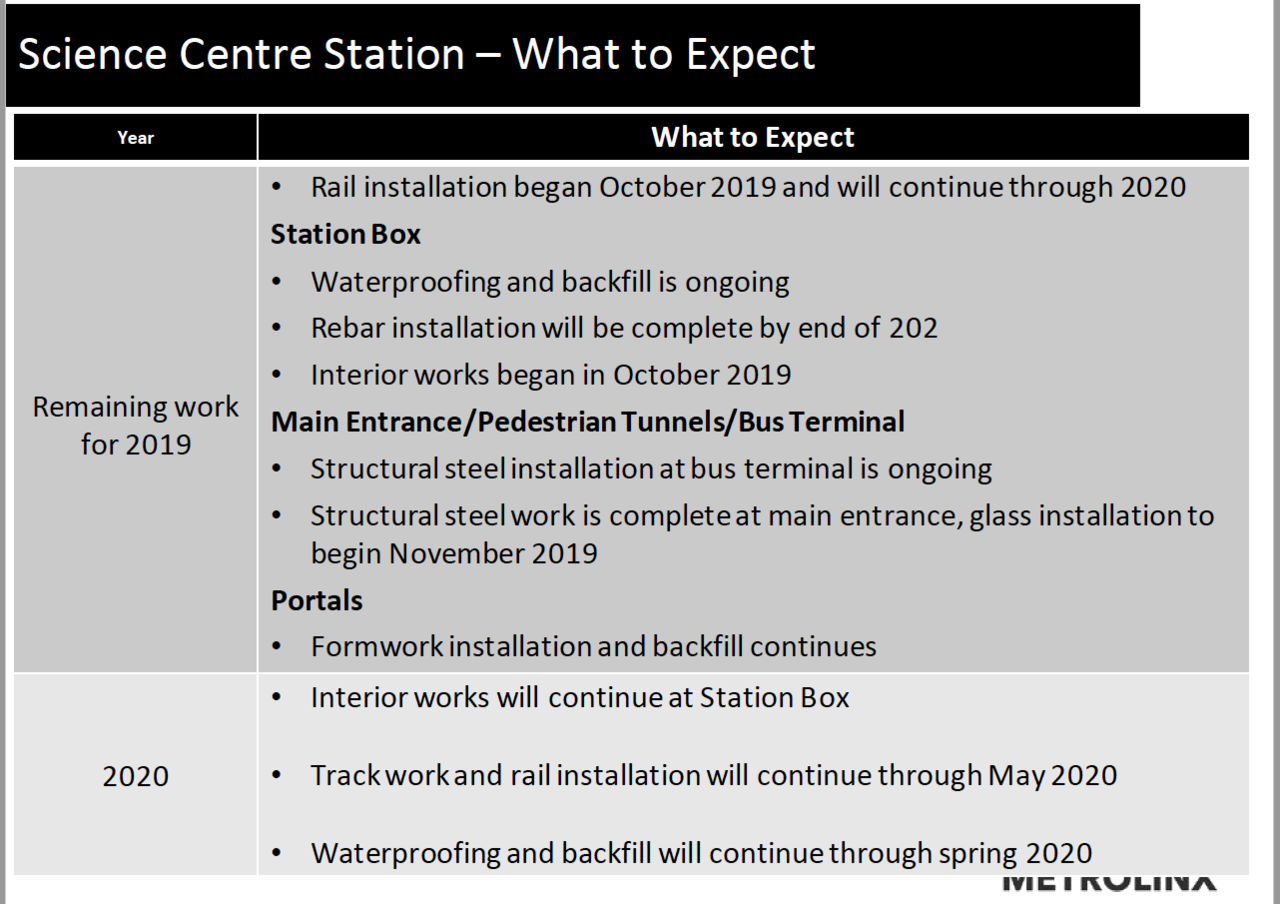 Science Centre Station – What to Expect

| Year | What to Expect |
|---|---|
| Remaining work for 2019 | • Rail installation began October 2019 and will continue through 2020<br>**Station Box**<br>• Waterproofing and backfill is ongoing<br>• Rebar installation will be complete by end of 202<br>• Interior works began in October 2019<br>**Main Entrance/Pedestrian Tunnels/Bus Terminal**<br>• Structural steel installation at bus terminal is ongoing<br>• Structural steel work is complete at main entrance, glass installation to begin November 2019<br>**Portals**<br>• Formwork installation and backfill continues |
| 2020 | • Interior works will continue at Station Box<br>• Track work and rail installation will continue through May 2020<br>• Waterproofing and backfill will continue through spring 2020 |

METROLINX